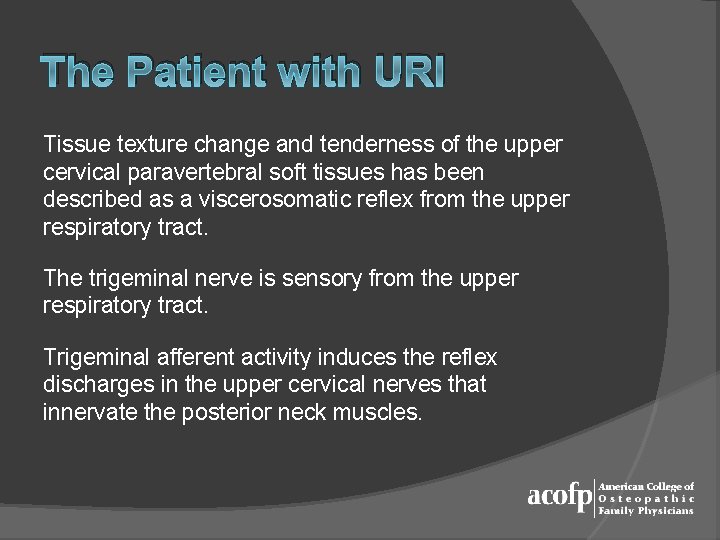 The Patient with URI

Tissue texture change and tenderness of the upper cervical paravertebral soft tissues has been described as a viscerosomatic reflex from the upper respiratory tract.

The trigeminal nerve is sensory from the upper respiratory tract.

Trigeminal afferent activity induces the reflex discharges in the upper cervical nerves that innervate the posterior neck muscles.

acofp American College of Osteopathic Family Physicians